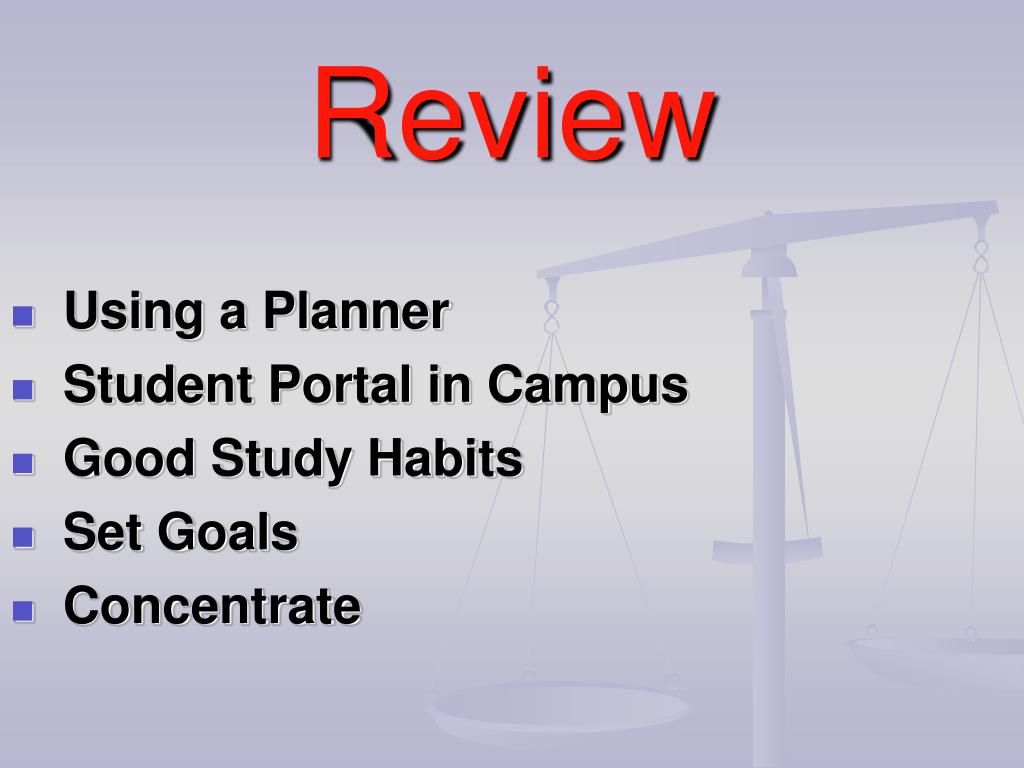 Review

- Using a Planner
- Student Portal in Campus
- Good Study Habits
- Set Goals
- Concentrate